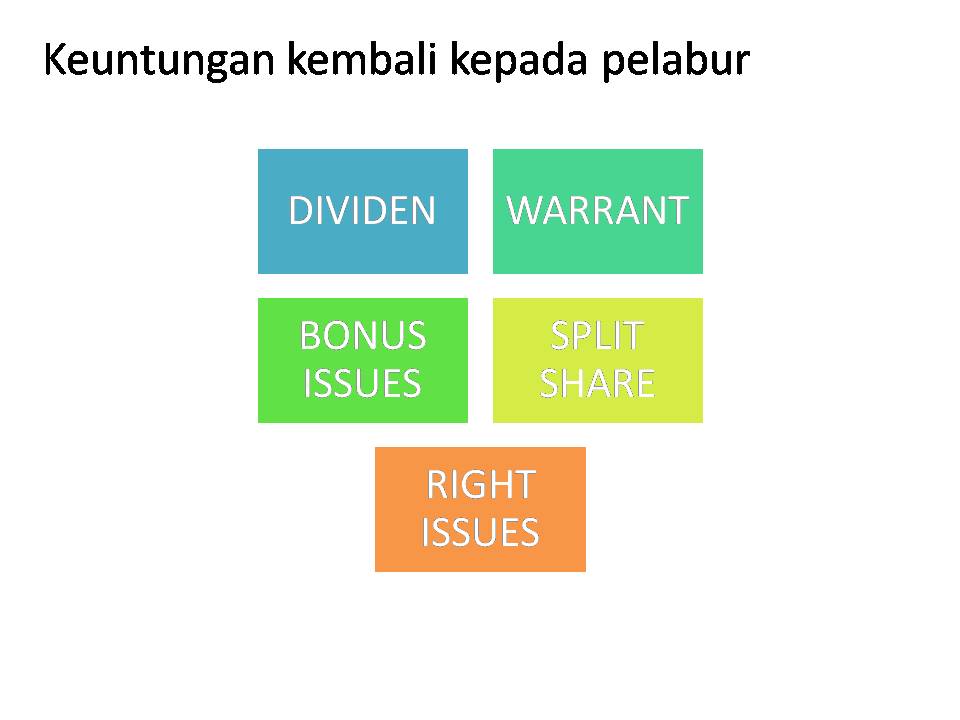 Keuntungan kembali kepada pelabur

DIVIDEN

WARRANT

BONUS ISSUES

SPLIT SHARE

RIGHT ISSUES